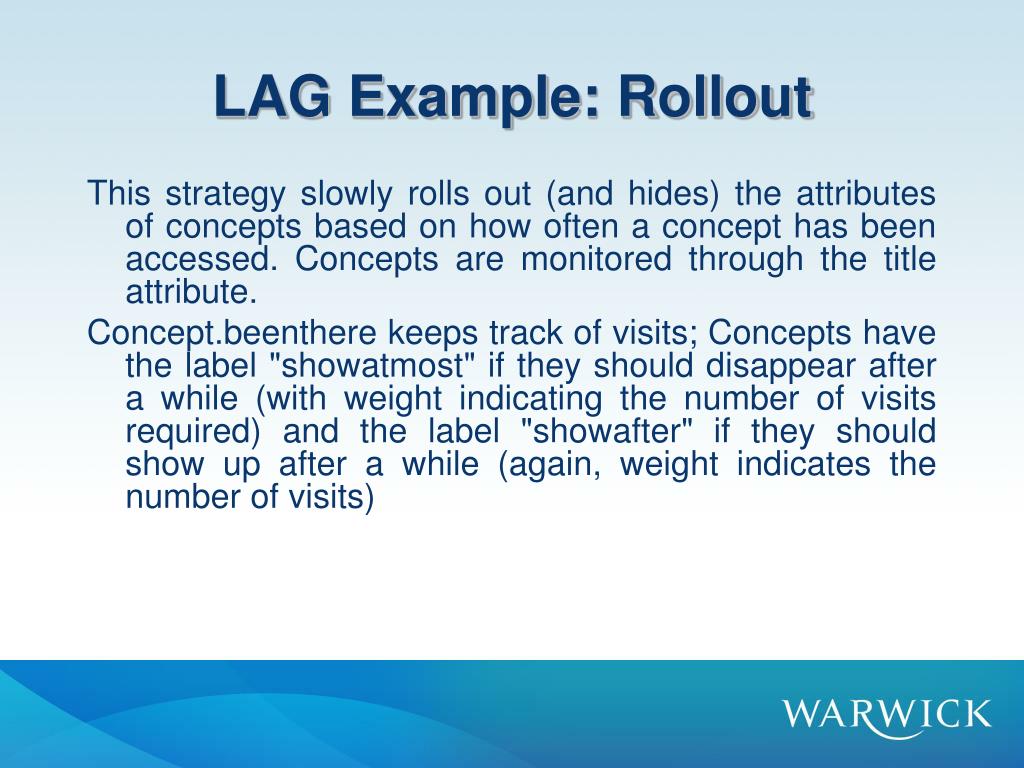 LAG Example: Rollout

This strategy slowly rolls out (and hides) the attributes of concepts based on how often a concept has been accessed. Concepts are monitored through the title attribute.

Concept.beenthere keeps track of visits; Concepts have the label "showatmost" if they should disappear after a while (with weight indicating the number of visits required) and the label "showafter" if they should show up after a while (again, weight indicates the number of visits)

WARWICK